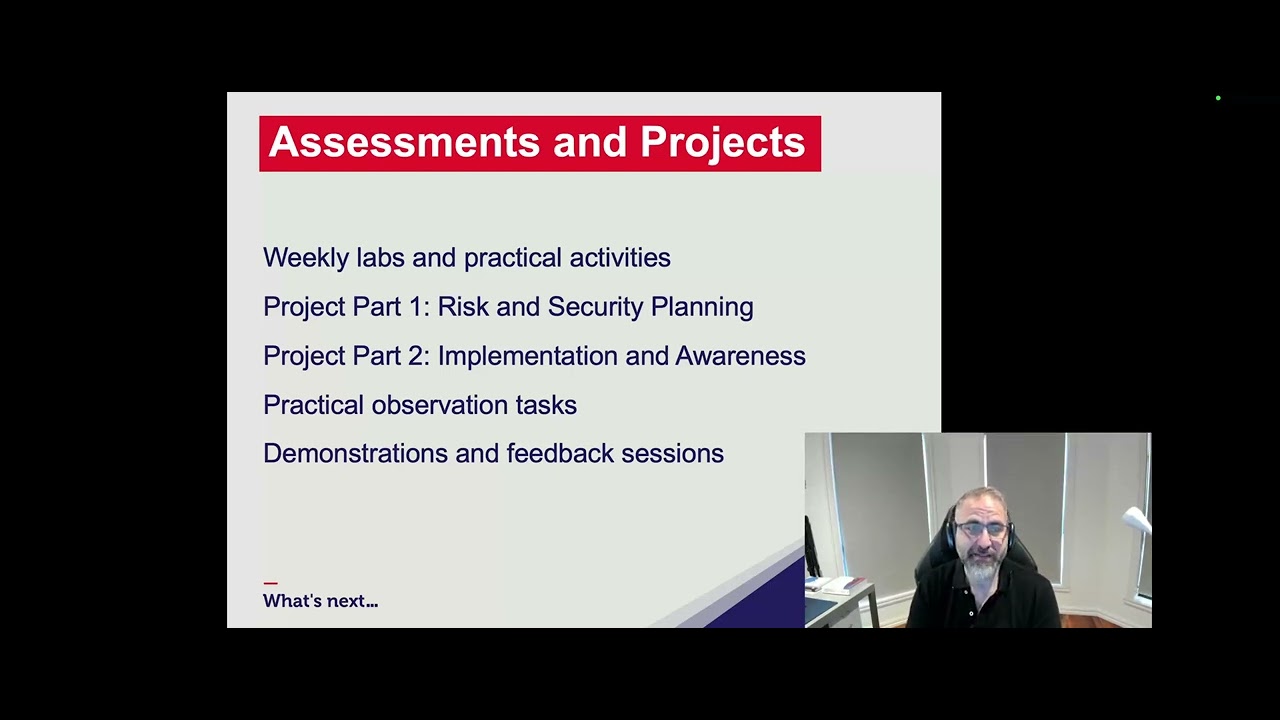 Assessments and Projects

Weekly labs and practical activities

Project Part 1: Risk and Security Planning

Project Part 2: Implementation and Awareness

Practical observation tasks

Demonstrations and feedback sessions

What's next...